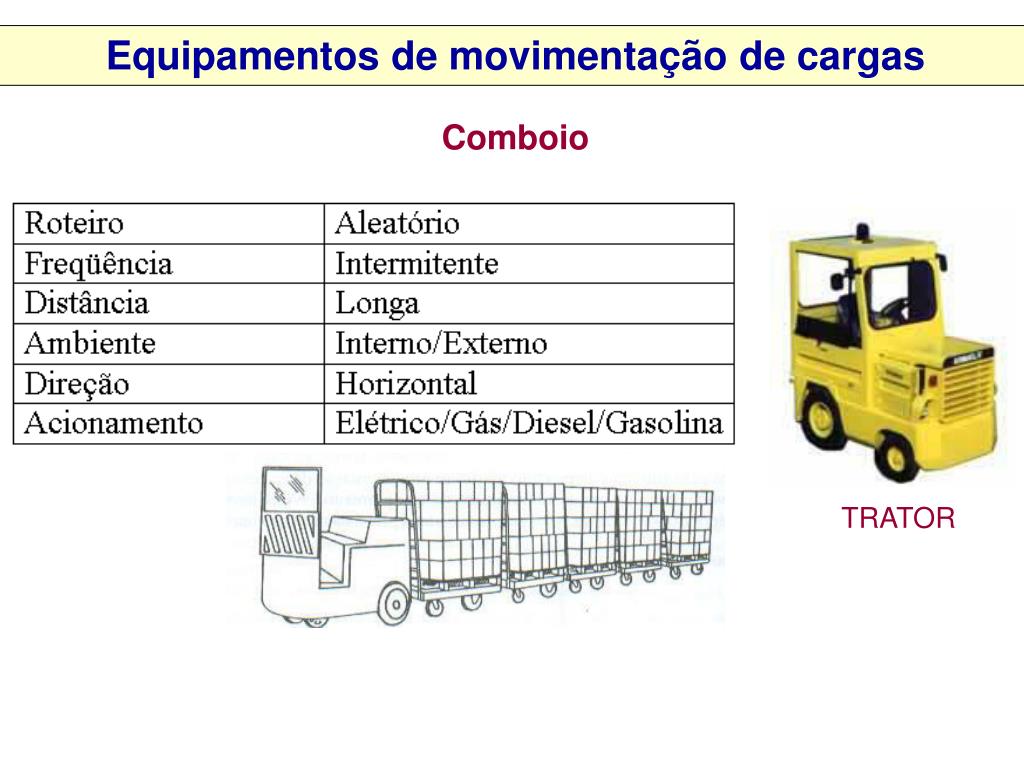 Equipamentos de movimentação de cargas

Comboio

| Roteiro | Aleatório |
|---|---|
| Freqüência | Intermitente |
| Distância | Longa |
| Ambiente | Interno/Externo |
| Direção | Horizontal |
| Acionamento | Elétrico/Gás/Diesel/Gasolina |

TRATOR